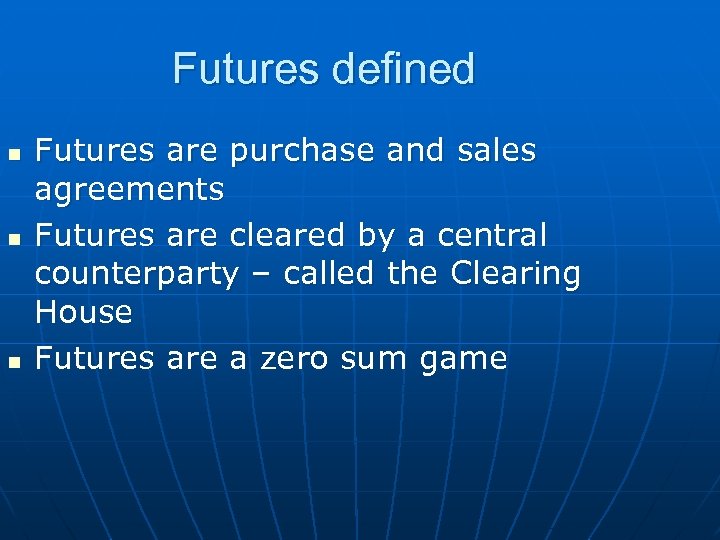 Futures defined

- Futures are purchase and sales agreements
- Futures are cleared by a central counterparty – called the Clearing House
- Futures are a zero sum game